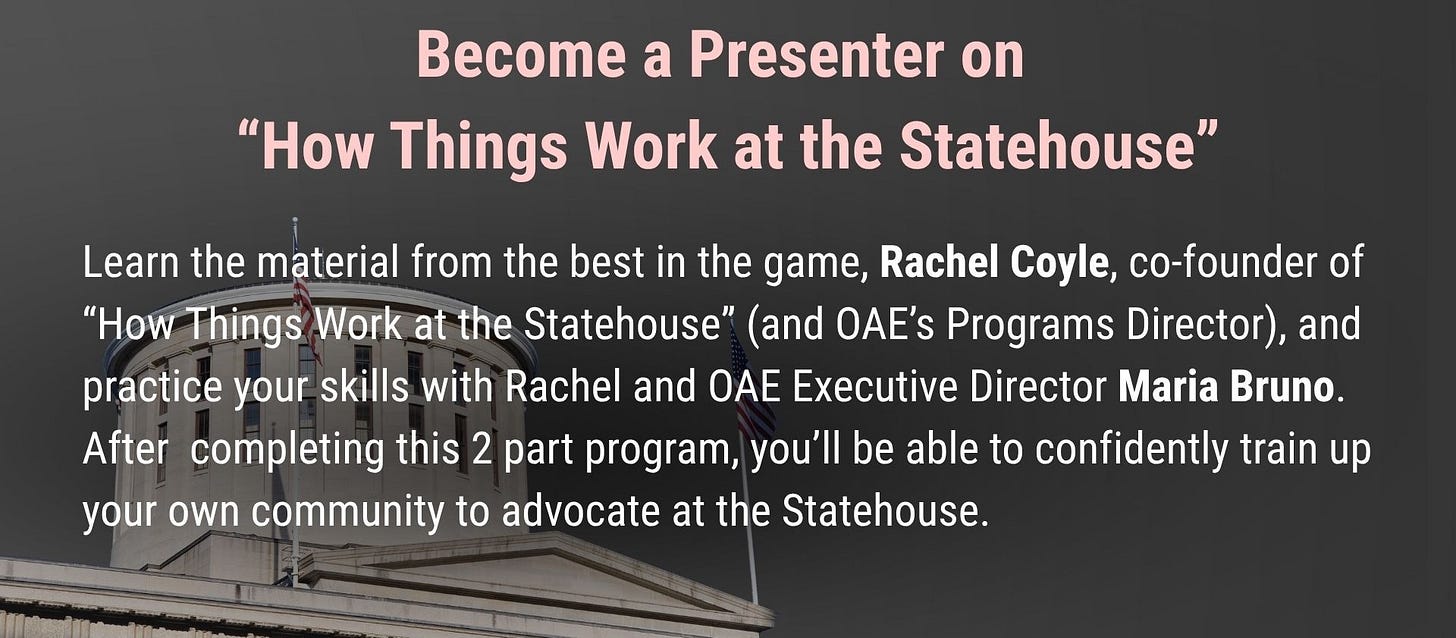 Become a Presenter on
“How Things Work at the Statehouse”

Learn the material from the best in the game, Rachel Coyle, co-founder of “How Things Work at the Statehouse” (and OAE’s Programs Director), and practice your skills with Rachel and OAE Executive Director Maria Bruno. After completing this 2 part program, you’ll be able to confidently train up your own community to advocate at the Statehouse.